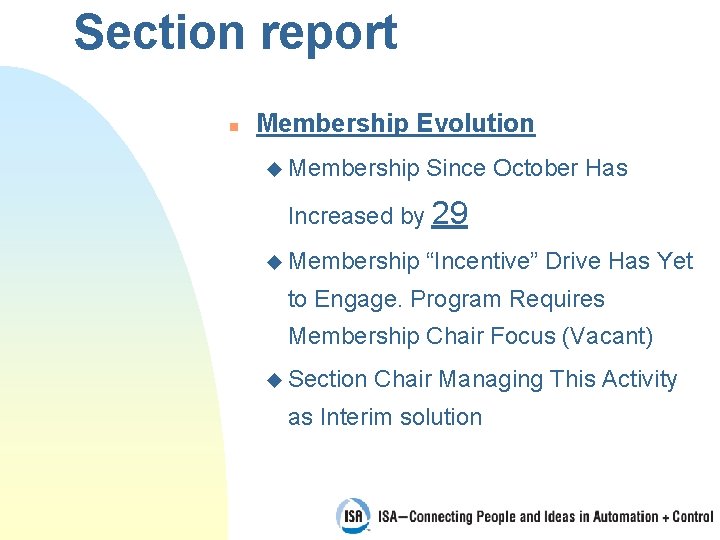 Section report

Membership Evolution

Membership Since October Has Increased by 29

Membership “Incentive” Drive Has Yet to Engage. Program Requires Membership Chair Focus (Vacant)

Section Chair Managing This Activity as Interim solution

ISA

ISA—Connecting People and Ideas in Automation + Control